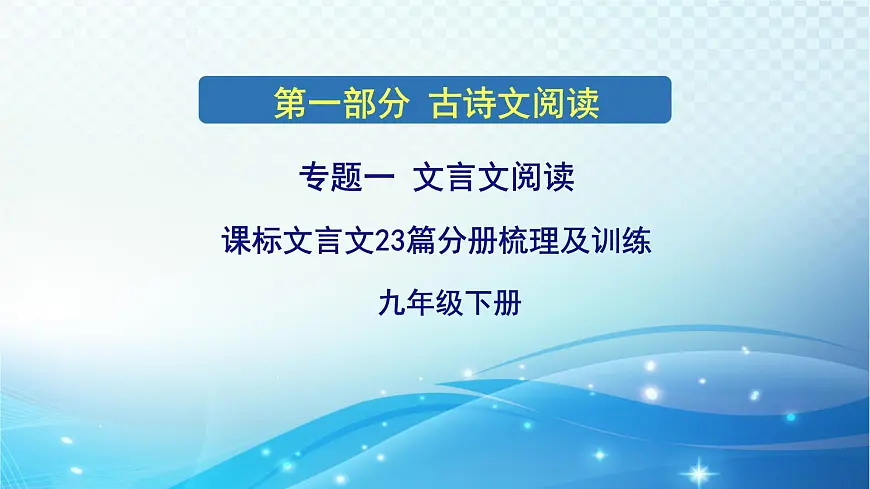 第一部分 古诗文阅读

专题一 文言文阅读

课标文言文23篇分册梳理及训练

九年级下册